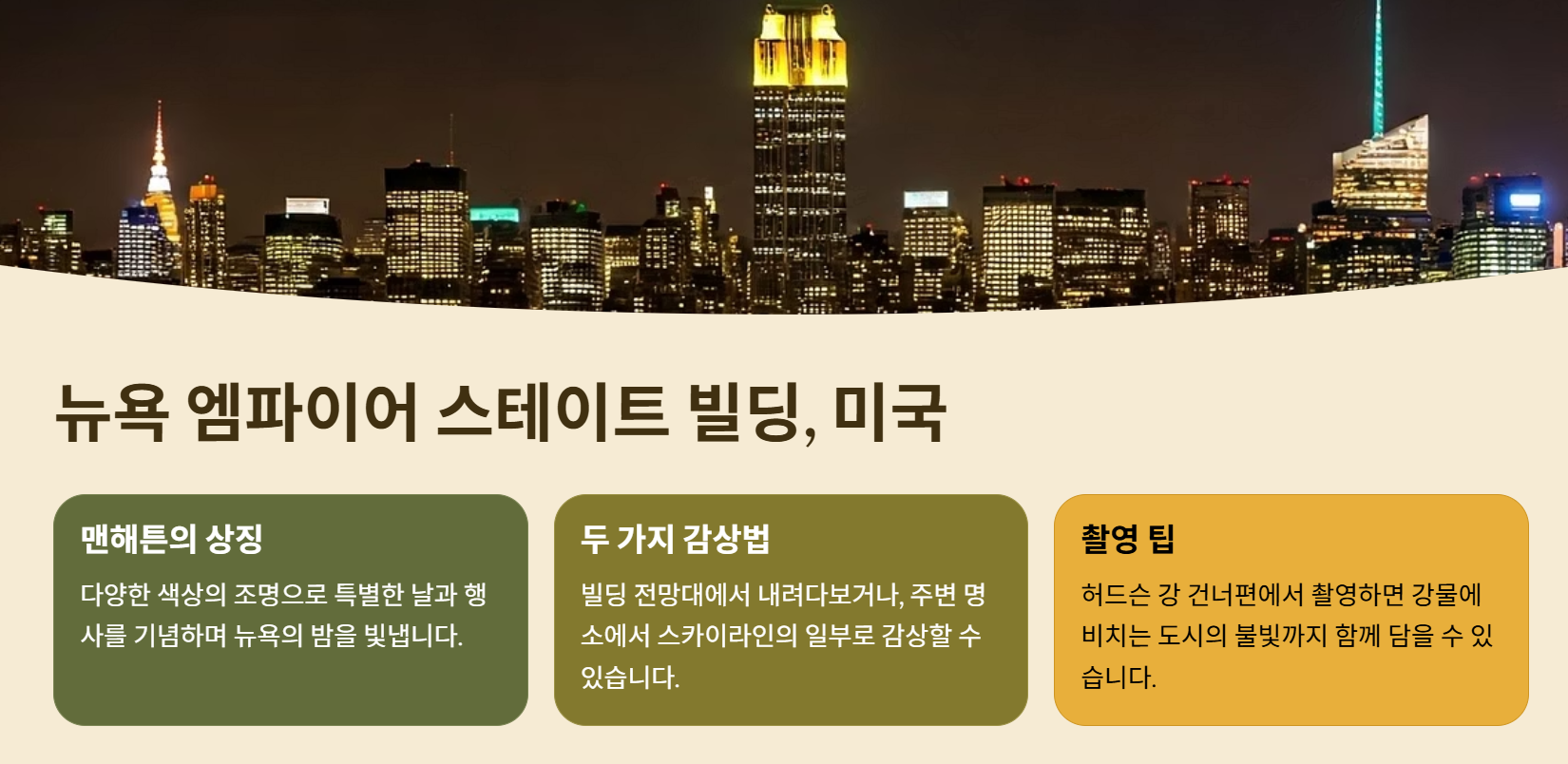 뉴욕 엠파이어 스테이트 빌딩, 미국

맨해튼의 상징

다양한 색상의 조명으로 특별한 날과 행사를 기념하며 뉴욕의 밤을 빛냅니다.

두 가지 감상법

빌딩 전망대에서 내려다보거나, 주변 명소에서 스카이라인의 일부로 감상할 수 있습니다.

촬영 팁

허드슨 강 건너편에서 촬영하면 강물에 비치는 도시의 불빛까지 함께 담을 수 있습니다.